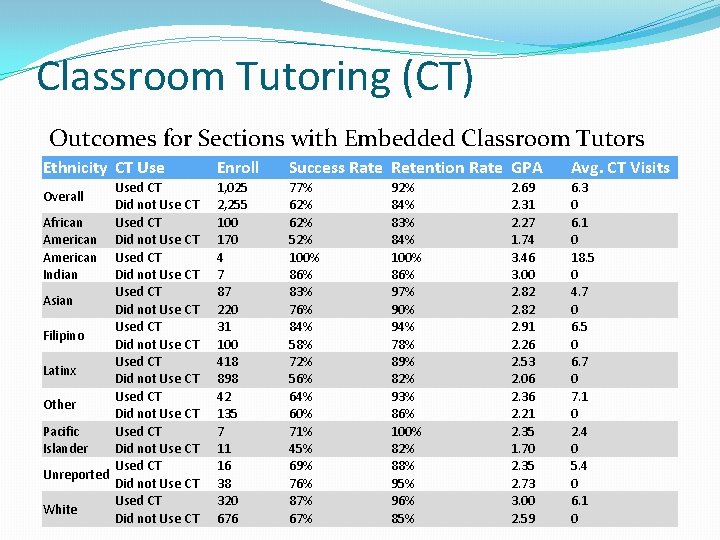 Classroom Tutoring (CT)

Outcomes for Sections with Embedded Classroom Tutors

| Ethnicity | CT Use | Enroll | Success Rate | Retention Rate | GPA | Avg. CT Visits |
|---|---|---|---|---|---|---|
| Overall | Used CT | 1,025 | 77% | 92% | 2.69 | 6.3 |
| | Did not Use CT | 2,255 | 62% | 84% | 2.31 | 0 |
| African American | Used CT | 100 | 62% | 83% | 2.27 | 6.1 |
| | Did not Use CT | 170 | 52% | 84% | 1.74 | 0 |
| American Indian | Used CT | 4 | 100% | 100% | 3.46 | 18.5 |
| | Did not Use CT | 7 | 86% | 86% | 3.00 | 0 |
| Asian | Used CT | 87 | 83% | 97% | 2.82 | 4.7 |
| | Did not Use CT | 220 | 76% | 90% | 2.82 | 0 |
| Filipino | Used CT | 31 | 84% | 94% | 2.91 | 6.5 |
| | Did not Use CT | 100 | 58% | 78% | 2.26 | 0 |
| Latinx | Used CT | 418 | 72% | 89% | 2.53 | 6.7 |
| | Did not Use CT | 898 | 56% | 82% | 2.06 | 0 |
| Other | Used CT | 42 | 64% | 93% | 2.36 | 7.1 |
| | Did not Use CT | 135 | 60% | 86% | 2.21 | 0 |
| Pacific Islander | Used CT | 7 | 71% | 100% | 2.35 | 2.4 |
| | Did not Use CT | 11 | 45% | 82% | 1.70 | 0 |
| Unreported | Used CT | 16 | 69% | 88% | 2.35 | 5.4 |
| | Did not Use CT | 38 | 76% | 95% | 2.73 | 0 |
| White | Used CT | 320 | 87% | 96% | 3.00 | 6.1 |
| | Did not Use CT | 676 | 67% | 85% | 2.59 | 0 |